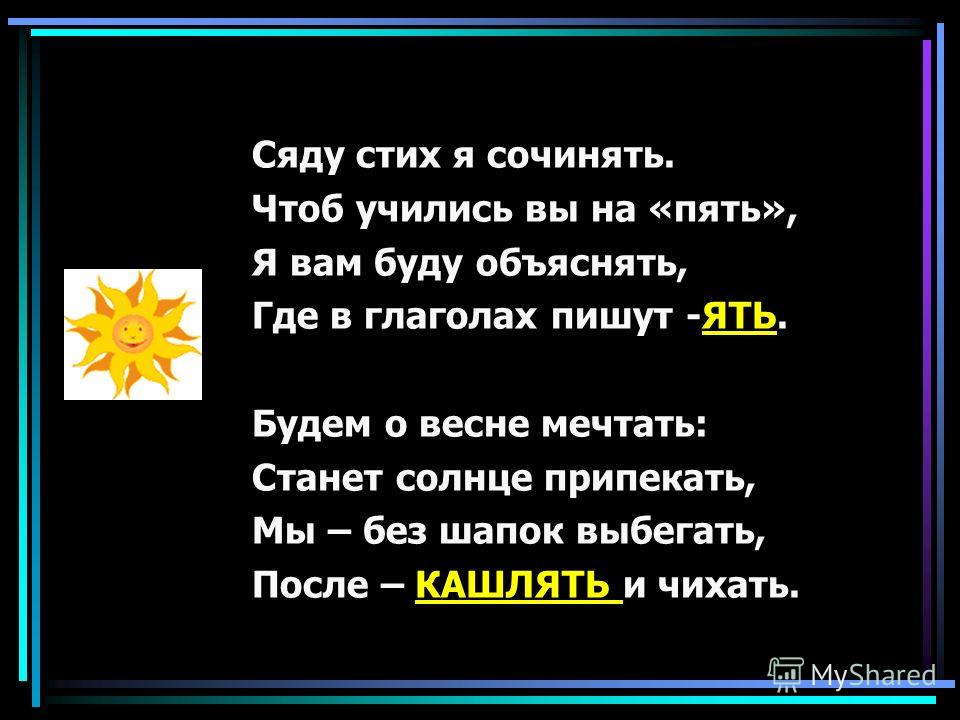 Сяду стих я сочинять.
Чтоб учились вы на «пять»,
Я вам буду объяснять,
Где в глаголах пишут -ЯТЬ.

Будем о весне мечтать:
Станет солнце припекать,
Мы – без шапок выбегать,
После – КАШЛЯТЬ и чихать.

MyShared